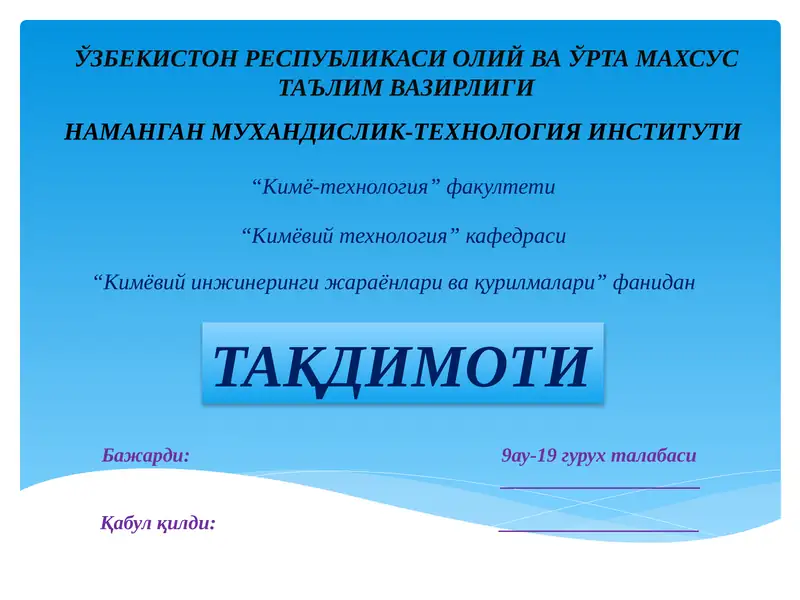 ЎЗБЕКИСТОН РЕСПУБЛИКАСИ ОЛИЙ ВА ЎРТА МАХСУС ТАЪЛИМ ВАЗИРЛИГИ

НАМАНГАН МУХАНДИСЛИК-ТЕХНОЛОГИЯ ИНСТИТУТИ

“Кимё-технология” факултети

“Кимёвий технология” кафедраси

“Кимёвий инжинеринги жараёнлари ва қурилмалари” фанидан

ТАҚДИМОТИ

Бажарди: 9ау-19 гурух талабаси

Қабул қилди: